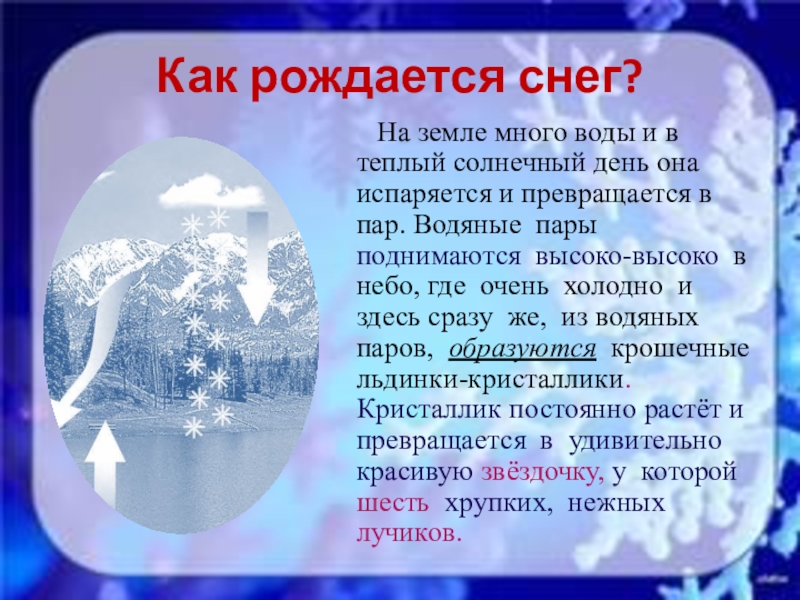 Как рождается снег?

На земле много воды и в теплый солнечный день она испаряется и превращается в пар. Водяные пары поднимаются высоко-высоко в небо, где очень холодно и здесь сразу же, из водяных паров, образуются крошечные льдинки-кристаллики. Кристаллик постоянно растёт и превращается в удивительно красивую звёздочку, у которой шесть хрупких, нежных лучиков.